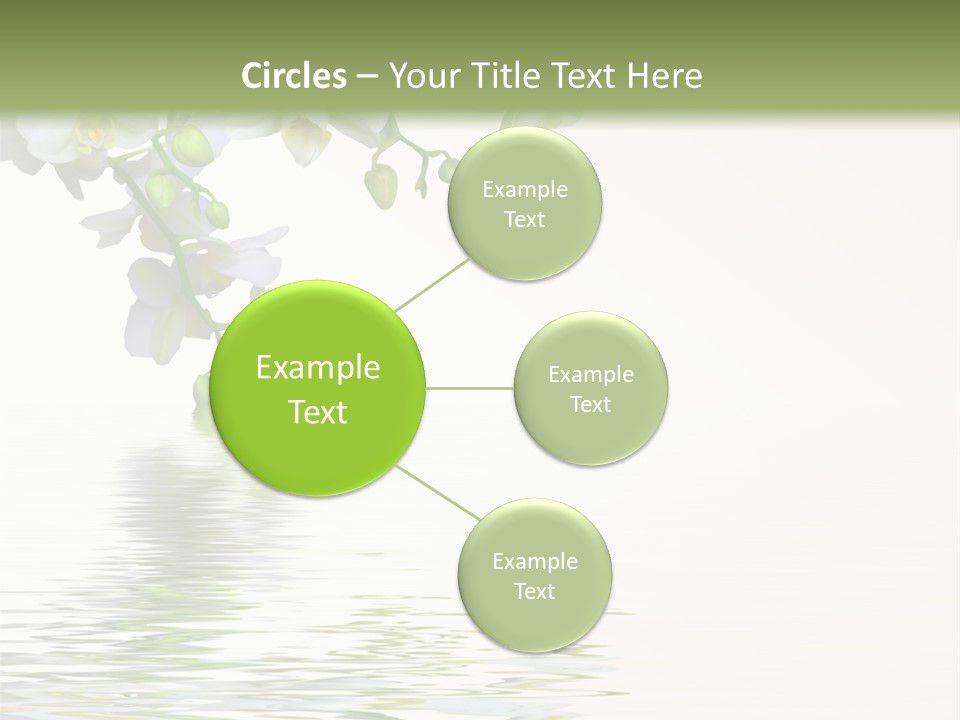 Circles – Your Title Text Here

Example Text

Example Text

Example Text

Example Text